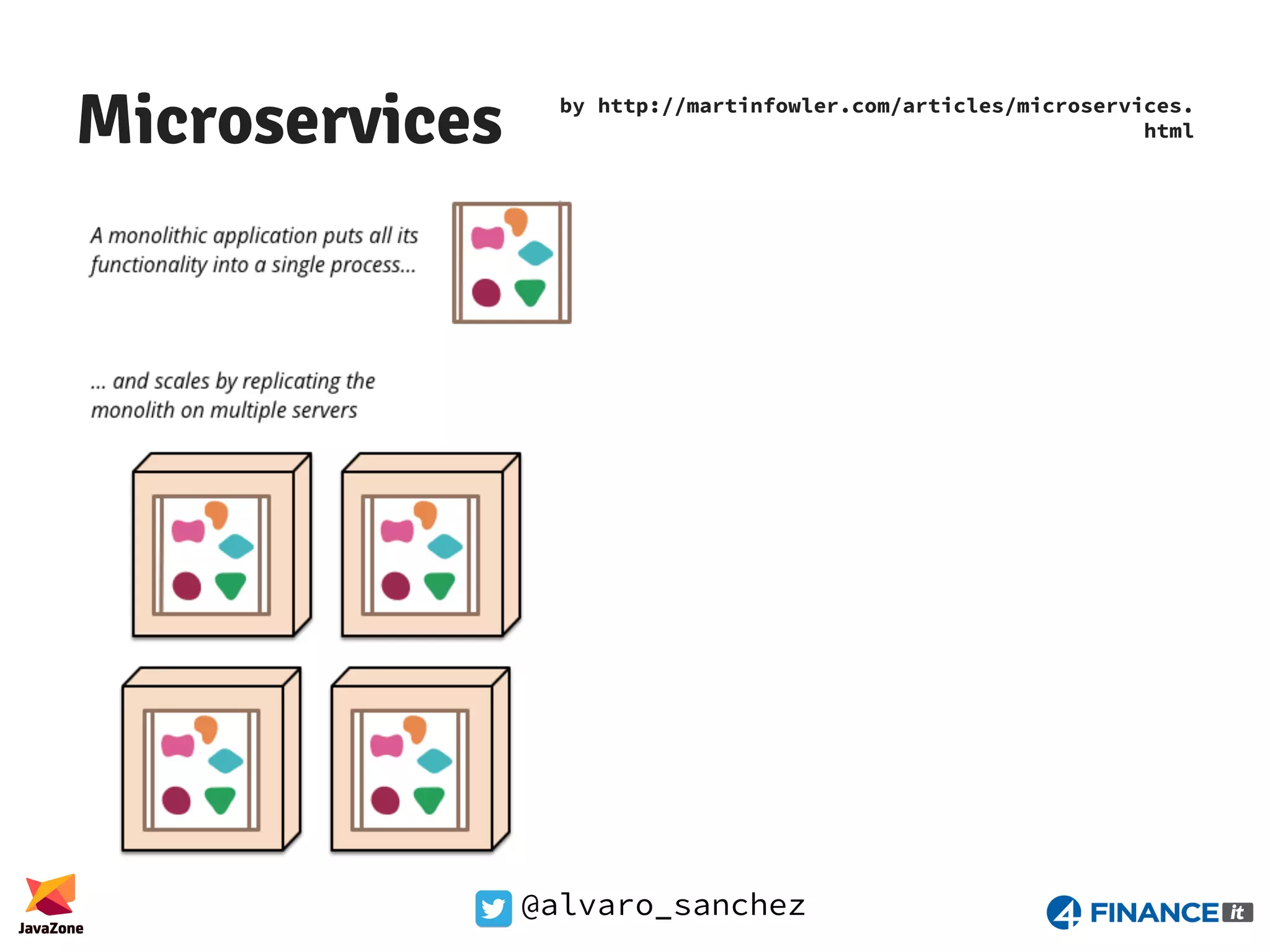 Microservices

by http://martinfowler.com/articles/microservices.html

A monolithic application puts all its functionality into a single process...

... and scales by replicating the monolith on multiple servers

JavaZone

@alvaro_sanchez

4 FINANCE it